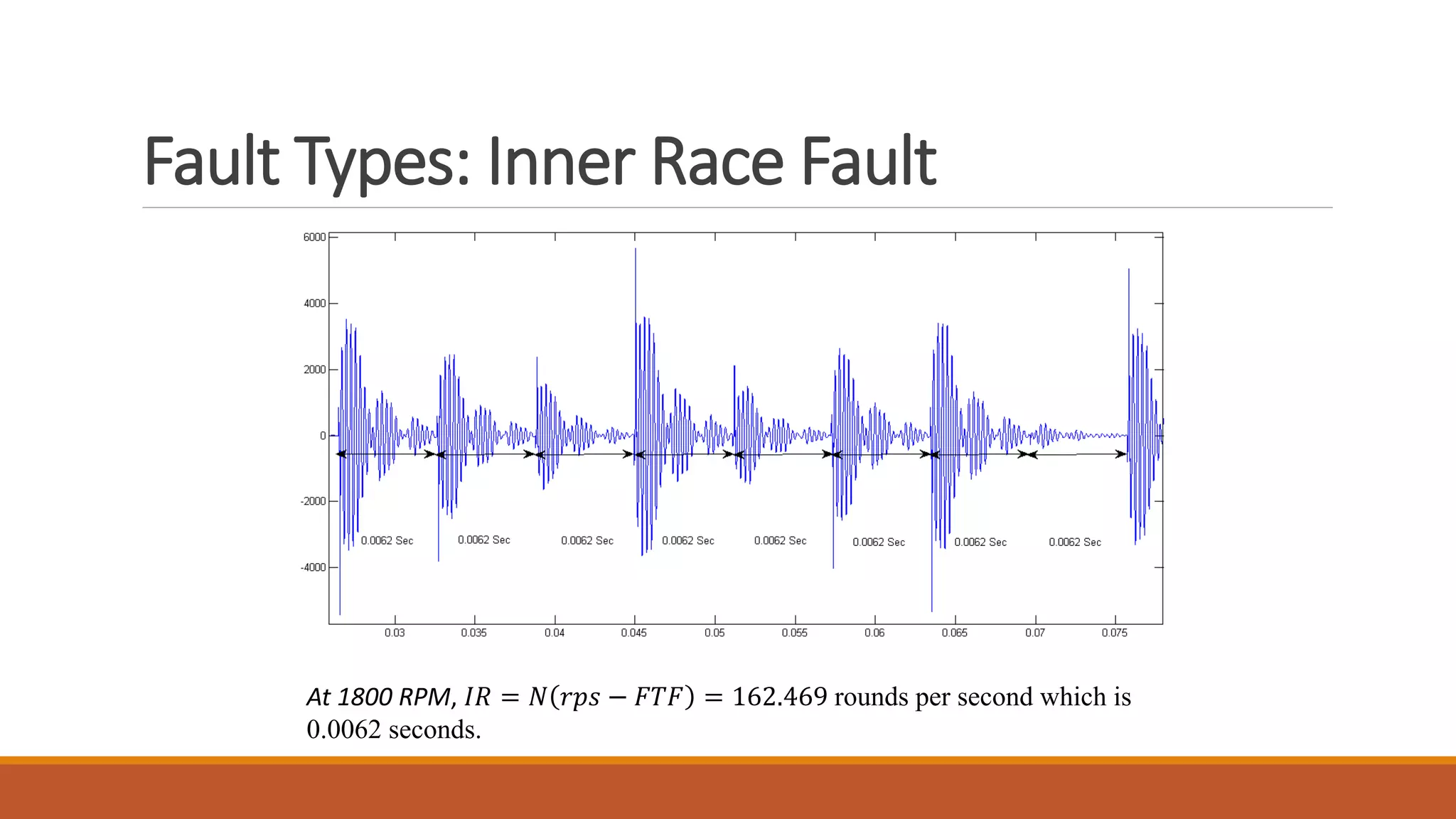 Fault Types: Inner Race Fault

6000
4000
2000
0
-2000
-4000

0.0062 Sec
0.0062 Sec
0.0062 Sec
0.0062 Sec
0.0062 Sec
0.0062 Sec
0.0062 Sec
0.0062 Sec

0.03
0.035
0.04
0.045
0.05
0.055
0.06
0.065
0.07
0.075

At 1800 RPM, $IR = N(rps - FTF) = 162.469$ rounds per second which is 0.0062 seconds.